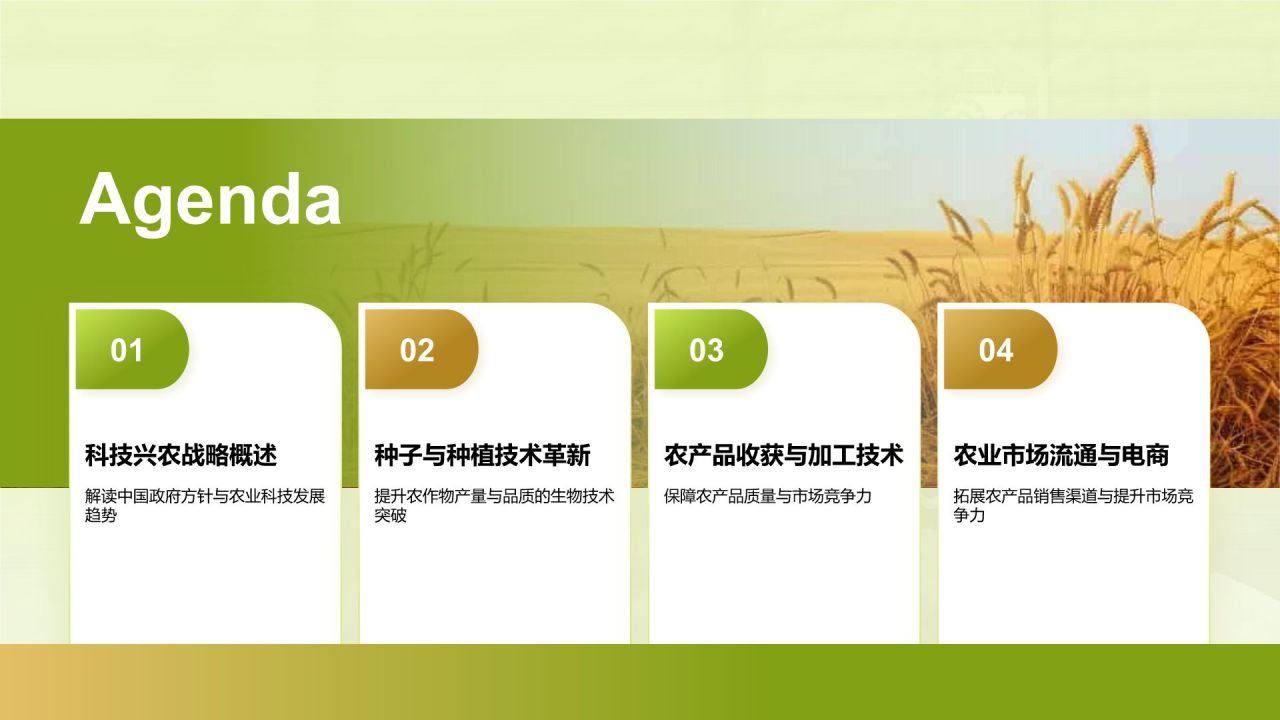 Agenda

01

科技兴农战略概述

解读中国政府方针与农业科技发展趋势

02

种子与种植技术革新

提升农作物产量与品质的生物技术突破

03

农产品收获与加工技术

保障农产品质量与市场竞争力

04

农业市场流通与电商

拓展农产品销售渠道与提升市场竞争力